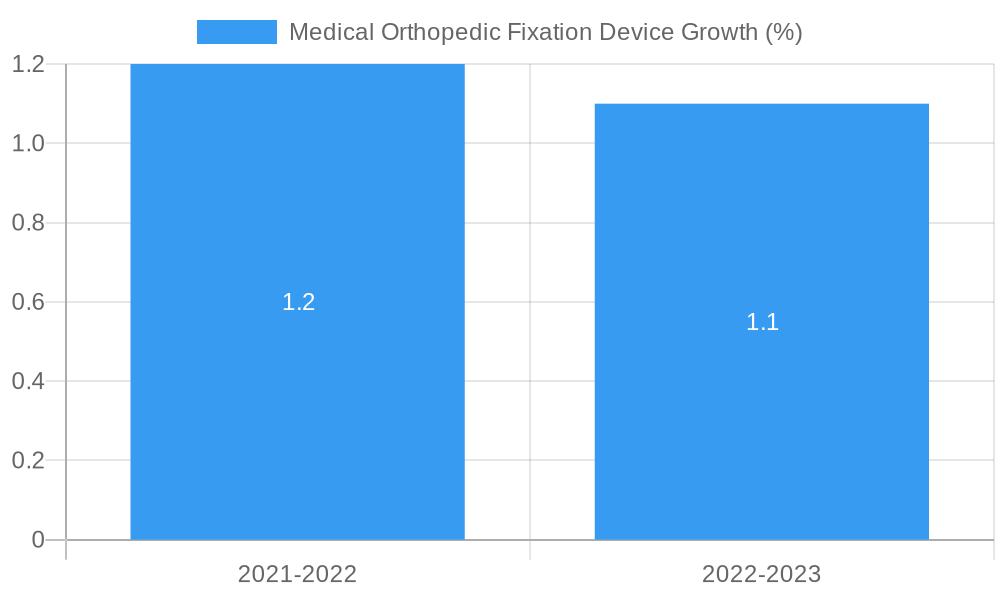 Medical Orthopedic Fixation Device Growth (%)

1.2
1.0
0.8
0.6
0.4
0.2
0

1.2
1.1

2021-2022
2022-2023